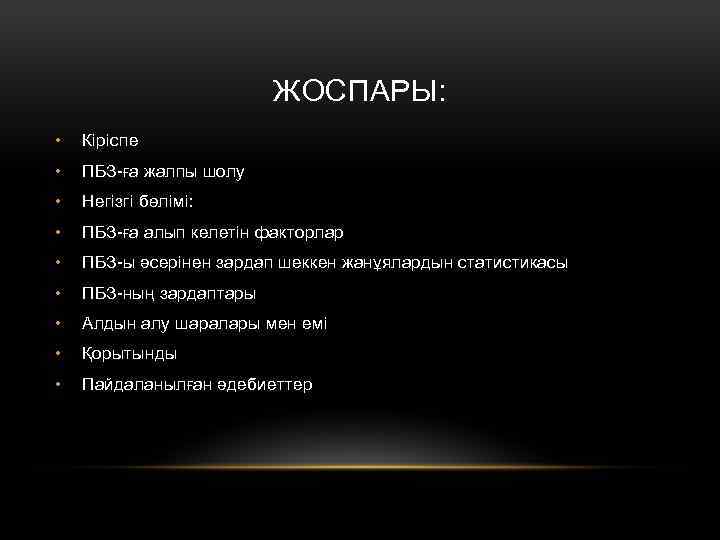 ЖОСПАРЫ:

• Кіріспе
• ПБЗ-ға жалпы шолу
• Негізгі бөлімі:
• ПБЗ-ға алып келетін факторлар
• ПБЗ-ы әсерінен зардап шеккен жанұялардын статистикасы
• ПБЗ-ның зардаптары
• Алдын алу шаралары мен емі
• Қорытынды
• Пайдаланылған әдебиеттер